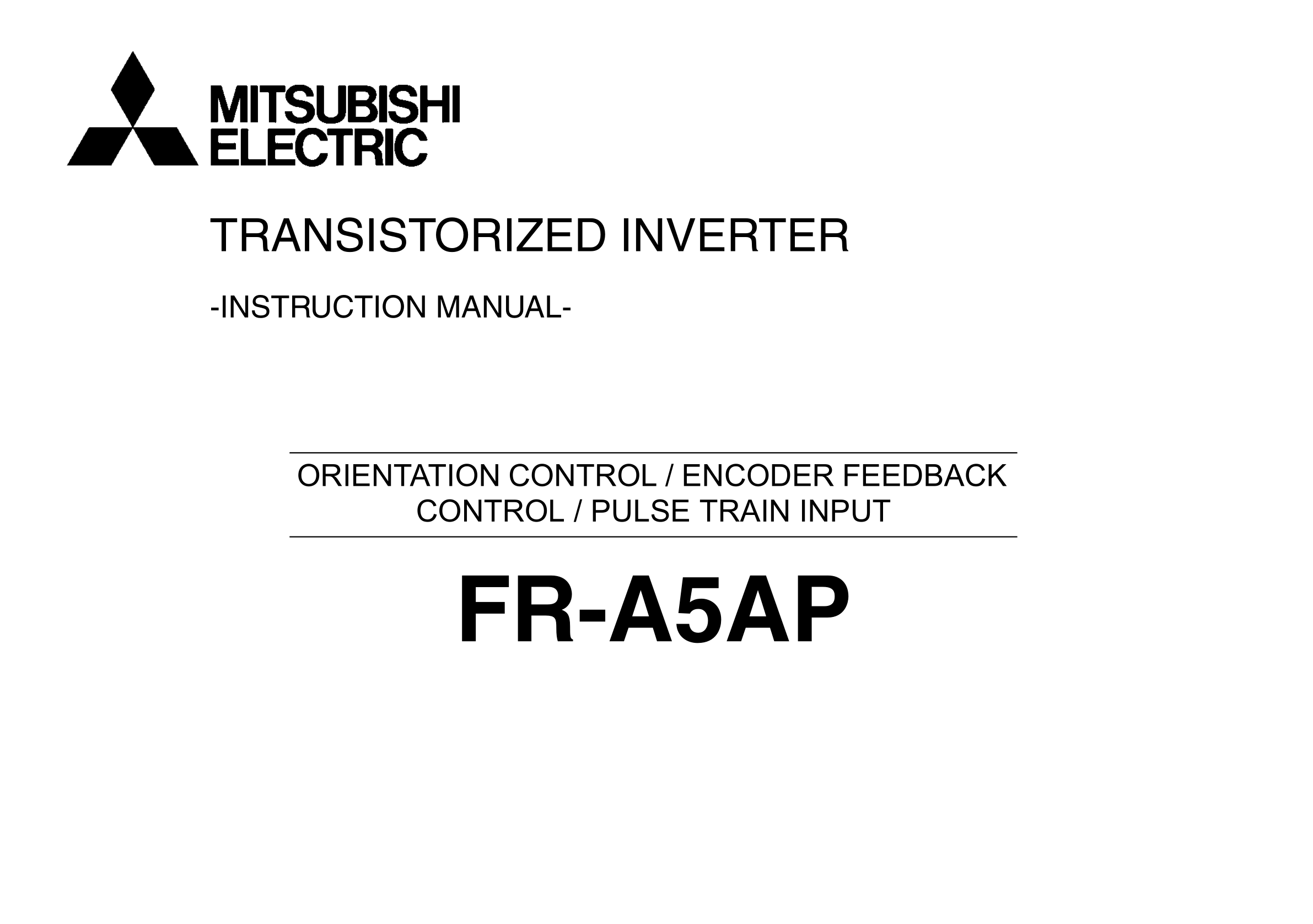 MITSUBISHI
ELECTRIC

TRANSISTORIZED INVERTER

-INSTRUCTION MANUAL-

ORIENTATION CONTROL / ENCODER FEEDBACK CONTROL / PULSE TRAIN INPUT

FR-A5AP